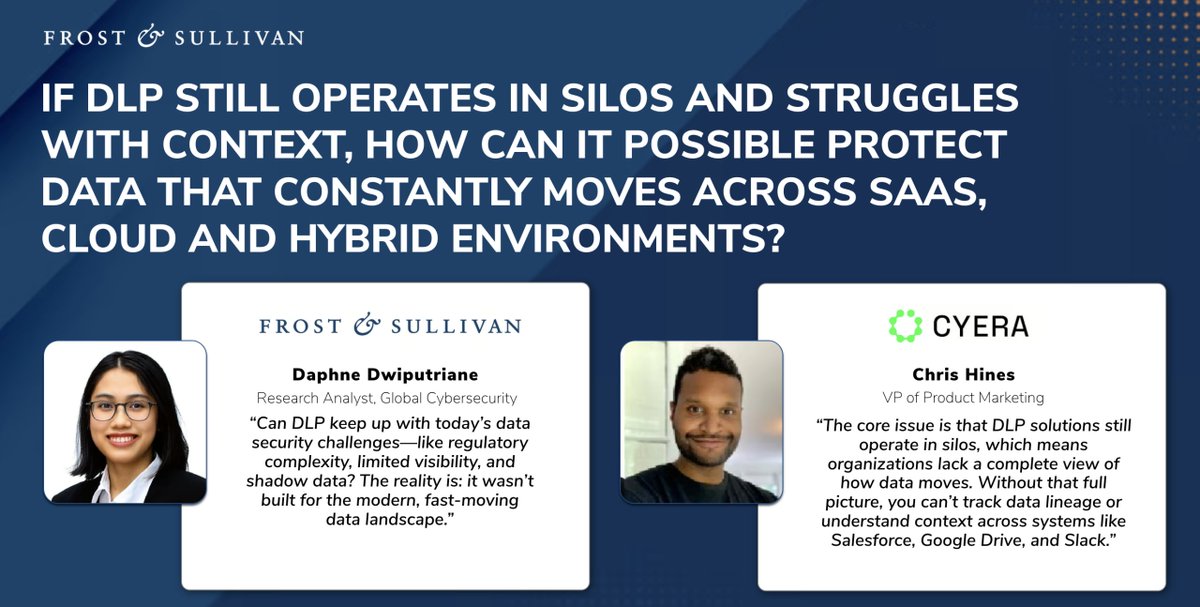 FROST & SULLIVAN

IF DLP STILL OPERATES IN SILOS AND STRUGGLES WITH CONTEXT, HOW CAN IT POSSIBLE PROTECT DATA THAT CONSTANTLY MOVES ACROSS SAAS, CLOUD AND HYBRID ENVIRONMENTS?

FROST & SULLIVAN

Daphne Dwiputriane
Research Analyst, Global Cybersecurity

"Can DLP keep up with today's data security challenges—like regulatory complexity, limited visibility, and shadow data? The reality is: it wasn't built for the modern, fast-moving data landscape."

CYERA

Chris Hines
VP of Product Marketing

"The core issue is that DLP solutions still operate in silos, which means organizations lack a complete view of how data moves. Without that full picture, you can't track data lineage or understand context across systems like Salesforce, Google Drive, and Slack."